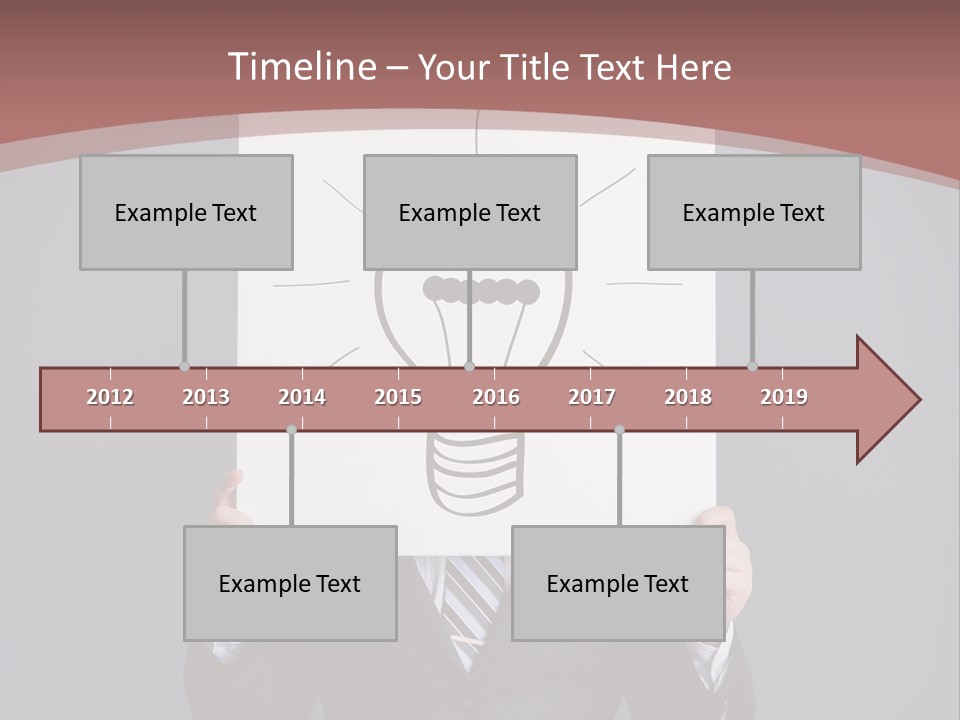 Timeline – Your Title Text Here

Example Text

Example Text

Example Text

2012 2013 2014 2015 2016 2017 2018 2019

Example Text

Example Text